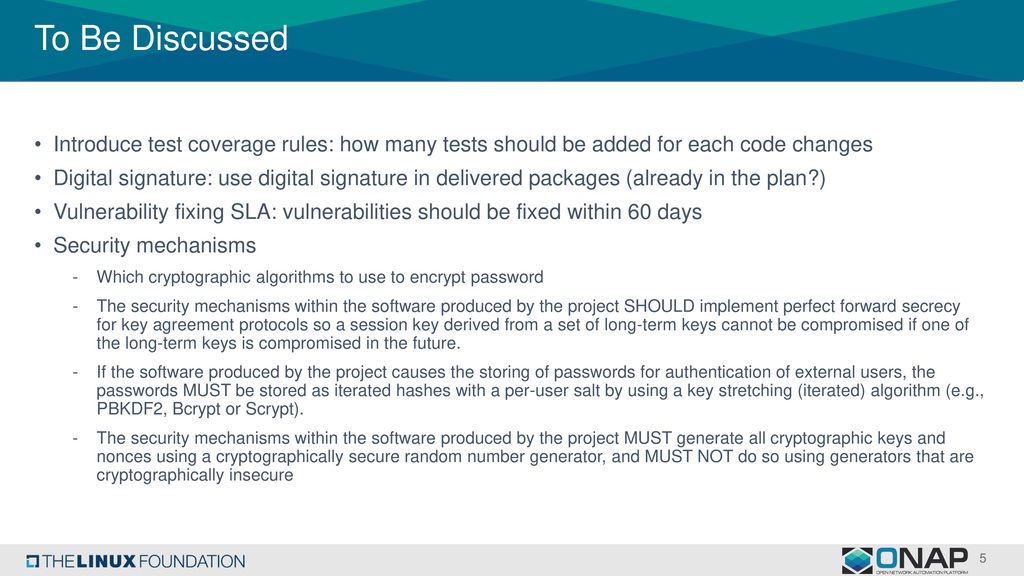 To Be Discussed

• Introduce test coverage rules: how many tests should be added for each code changes
• Digital signature: use digital signature in delivered packages (already in the plan?)
• Vulnerability fixing SLA: vulnerabilities should be fixed within 60 days
• Security mechanisms
- Which cryptographic algorithms to use to encrypt password
- The security mechanisms within the software produced by the project SHOULD implement perfect forward secrecy for key agreement protocols so a session key derived from a set of long-term keys cannot be compromised if one of the long-term keys is compromised in the future.
- If the software produced by the project causes the storing of passwords for authentication of external users, the passwords MUST be stored as iterated hashes with a per-user salt by using a key stretching (iterated) algorithm (e.g., PBKDF2, Bcrypt or Scrypt).
- The security mechanisms within the software produced by the project MUST generate all cryptographic keys and nonces using a cryptographically secure random number generator, and MUST NOT do so using generators that are cryptographically insecure

THE LINUX FOUNDATION
ONAP
OPEN NETWORK AUTOMATION PLATFORM
5